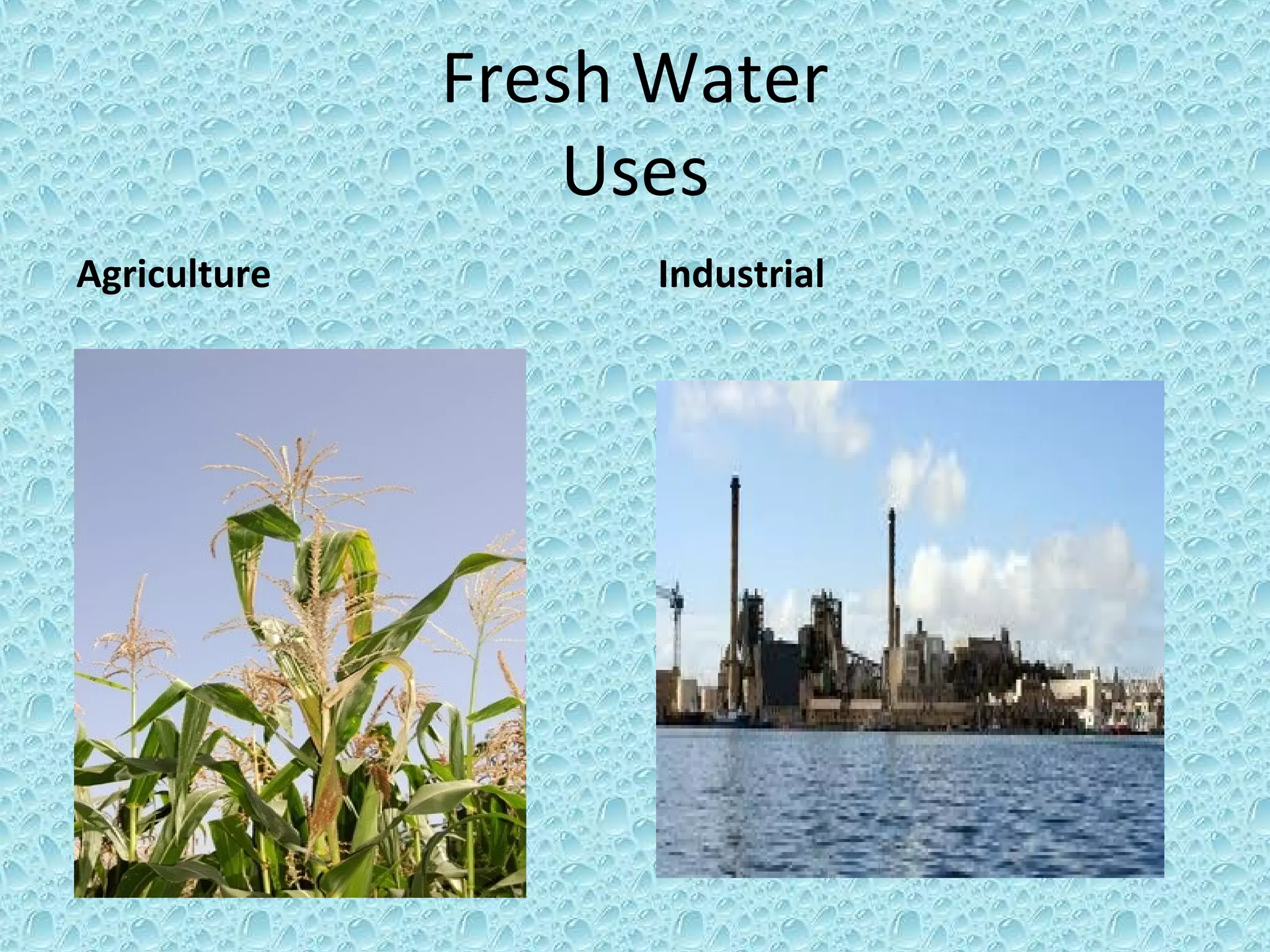 Fresh Water
Uses

Agriculture

Industrial